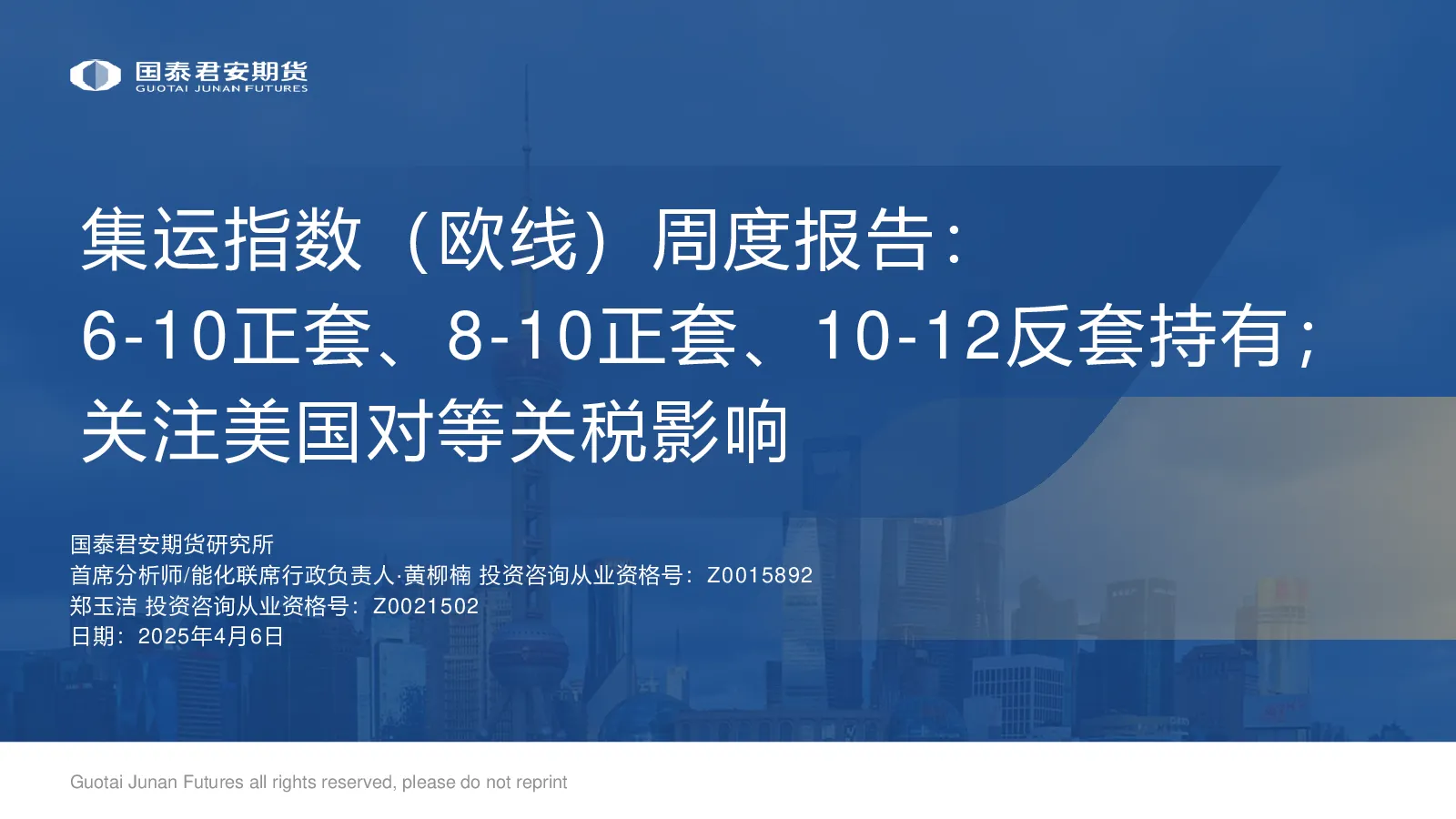 国泰君安期货
GUOTAI JUNAN FUTURES

集运指数（欧线）周度报告：
6-10正套、8-10正套、10-12反套持有；
关注美国对等关税影响

国泰君安期货研究所
首席分析师/能化联席行政负责人·黄柳楠 投资咨询从业资格号：Z0015892
郑玉洁 投资咨询从业资格号：Z0021502
日期：2025年4月6日

Guotai Junan Futures all rights reserved, please do not reprint